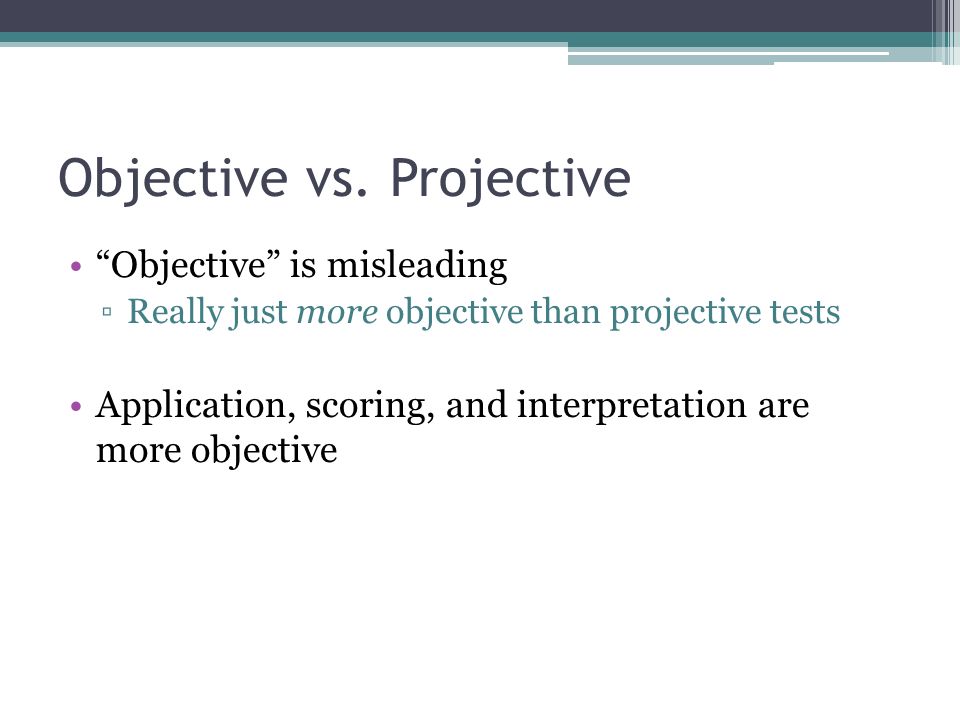 Objective vs. Projective

• “Objective” is misleading
▫ Really just more objective than projective tests

• Application, scoring, and interpretation are more objective